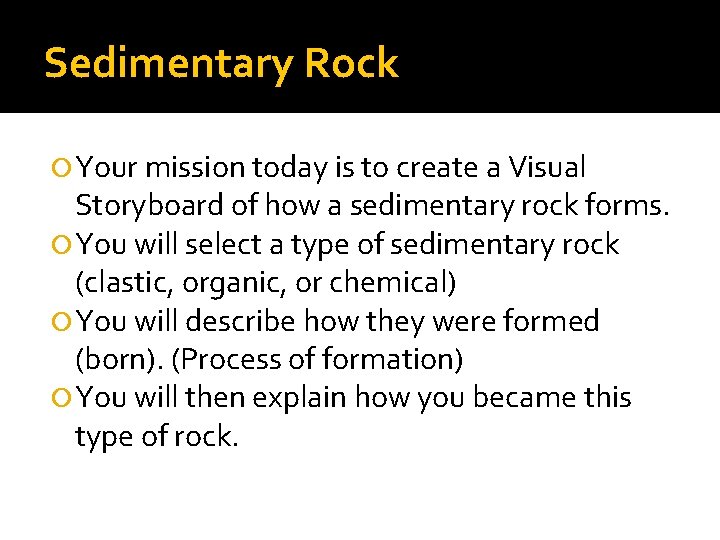 Sedimentary Rock

Your mission today is to create a Visual Storyboard of how a sedimentary rock forms.

You will select a type of sedimentary rock (clastic, organic, or chemical)

You will describe how they were formed (born). (Process of formation)

You will then explain how you became this type of rock.